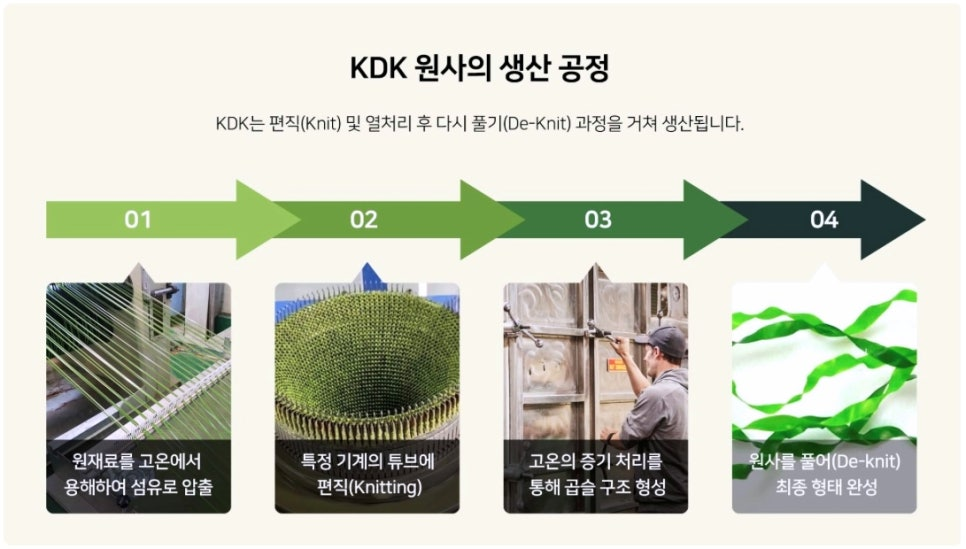 KDK 원사의 생산 공정

KDK는 편직(Knit) 및 열처리 후 다시 풀기(De-Knit) 과정을 거쳐 생산됩니다.

01

02

03

04

원재료를 고온에서 용해하여 섬유로 압출

특정 기계의 튜브에 편직(Knitting)

고온의 증기 처리를 통해 곱슬 구조 형성

원사를 풀어(De-knit) 최종 형태 완성